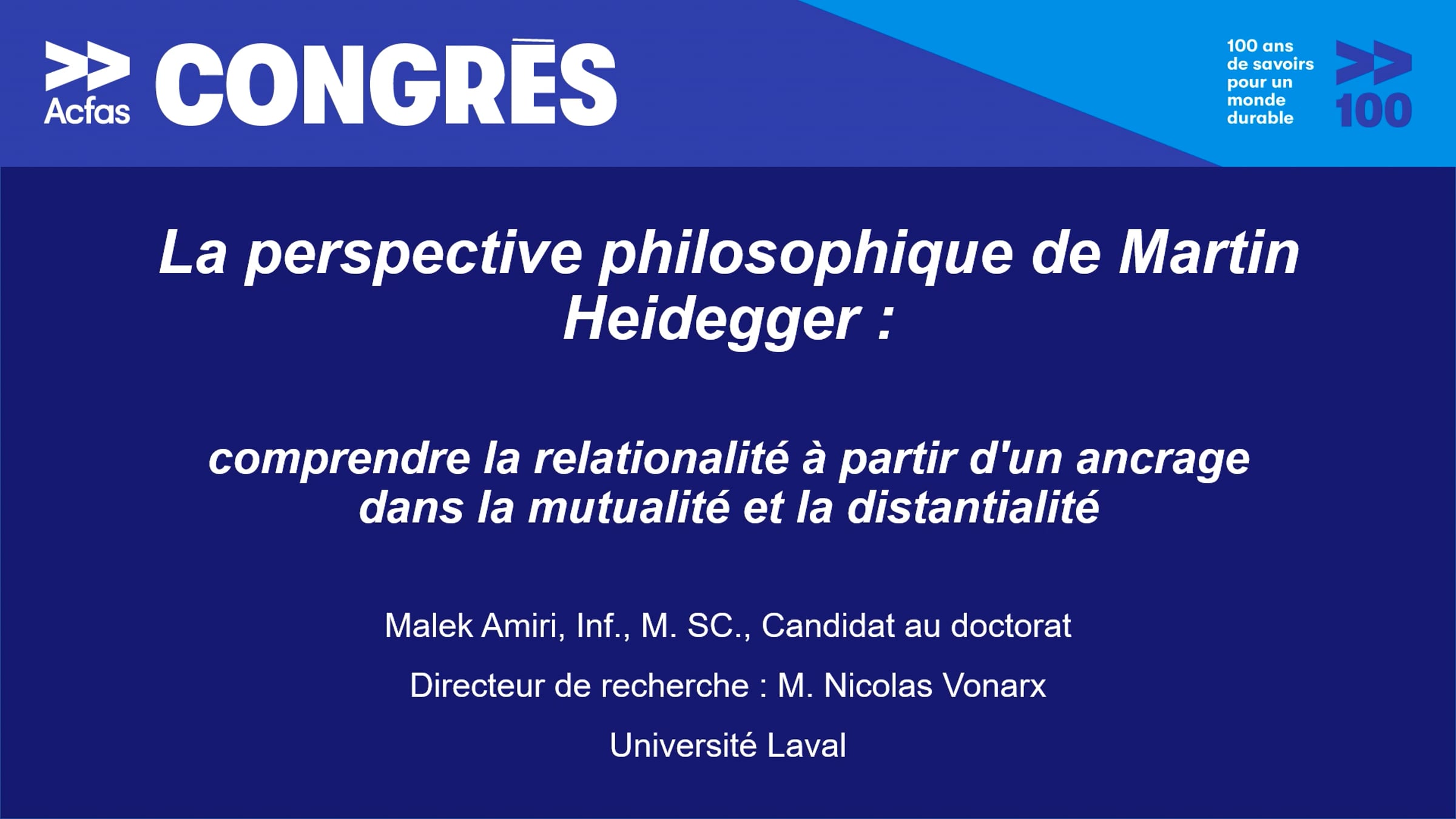 Acfas CONGRÈS

100 ans de savoirs pour un monde durable

100

La perspective philosophique de Martin Heidegger :

comprendre la relationalité à partir d'un ancrage dans la mutualité et la distantialité

Malek Amiri, Inf., M. SC., Candidat au doctorat

Directeur de recherche : M. Nicolas Vonarx

Université Laval